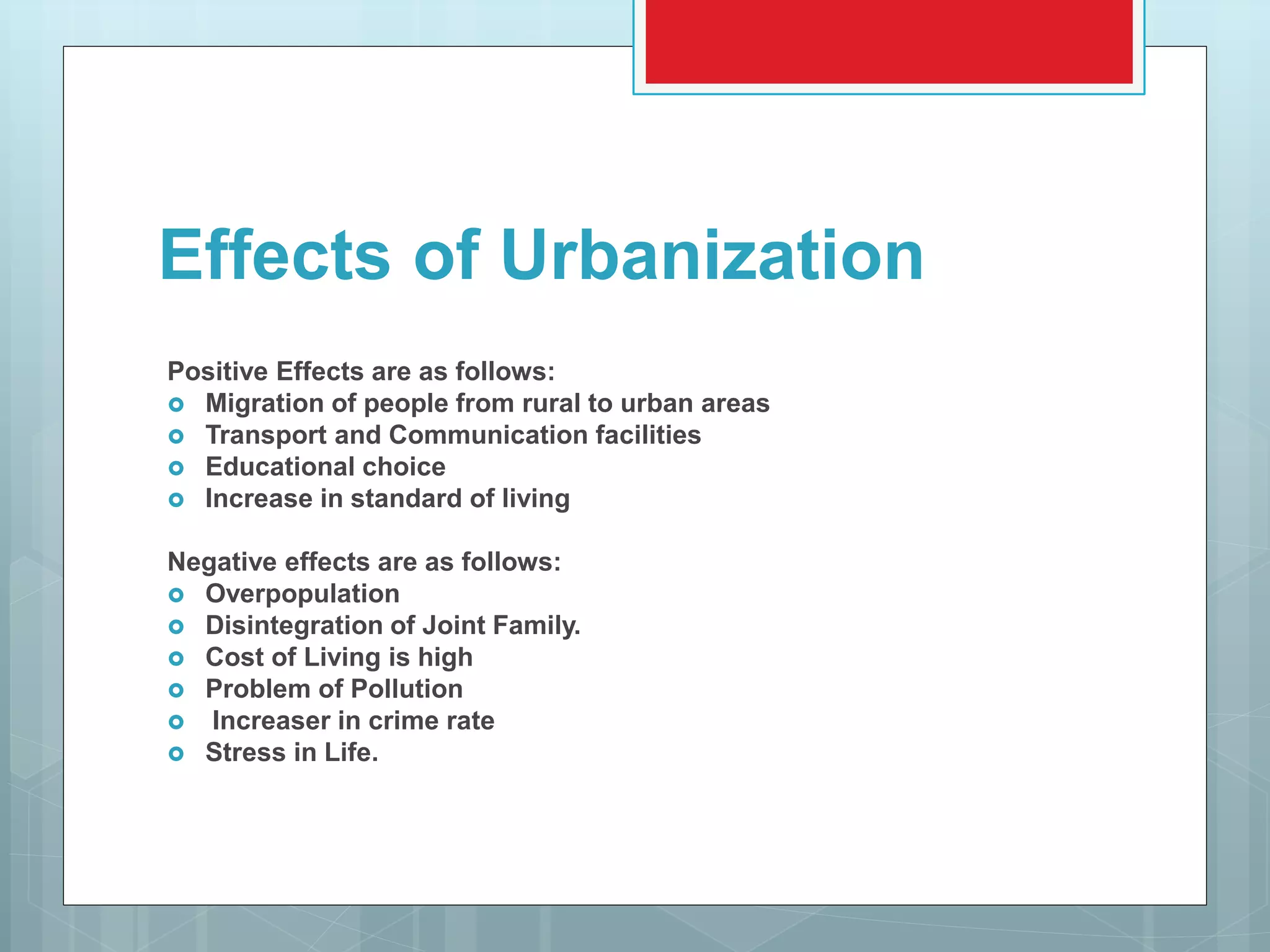 Effects of Urbanization

Positive Effects are as follows:
- Migration of people from rural to urban areas
- Transport and Communication facilities
- Educational choice
- Increase in standard of living

Negative effects are as follows:
- Overpopulation
- Disintegration of Joint Family.
- Cost of Living is high
- Problem of Pollution
- Increaser in crime rate
- Stress in Life.